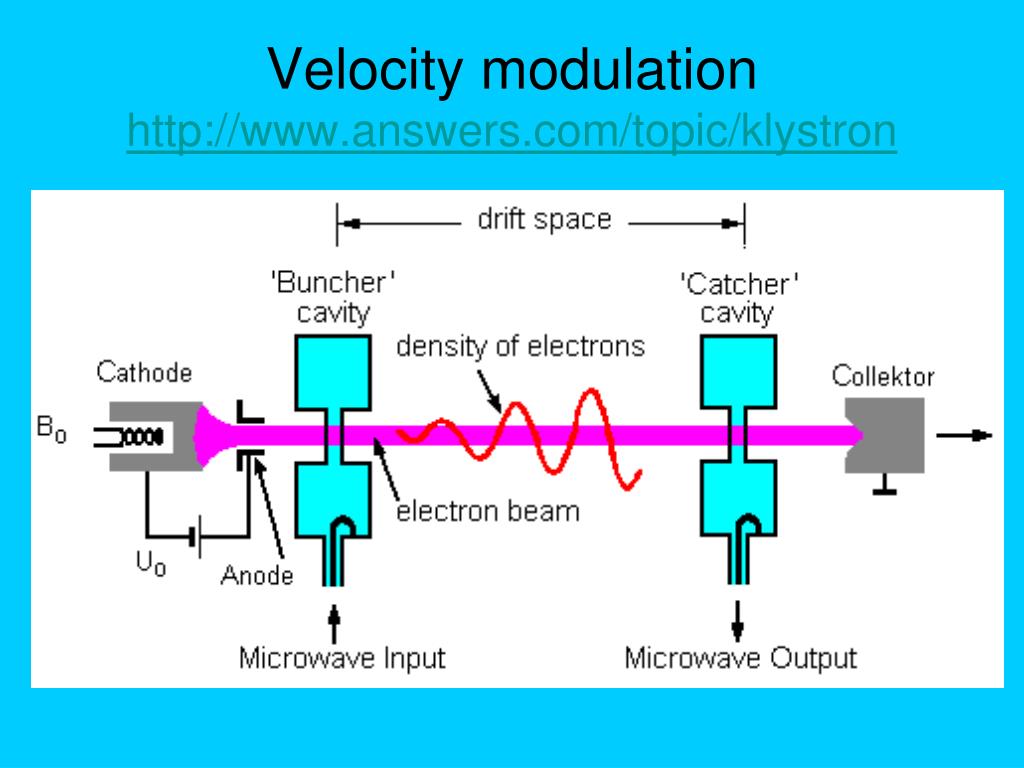 Velocity modulation
http://www.answers.com/topic/klystron

drift space

'Buncher' cavity

'Catcher' cavity

density of electrons

Cathode

Collektor

$B_0$

electron beam

$U_0$

Anode

Microwave Input

Microwave Output